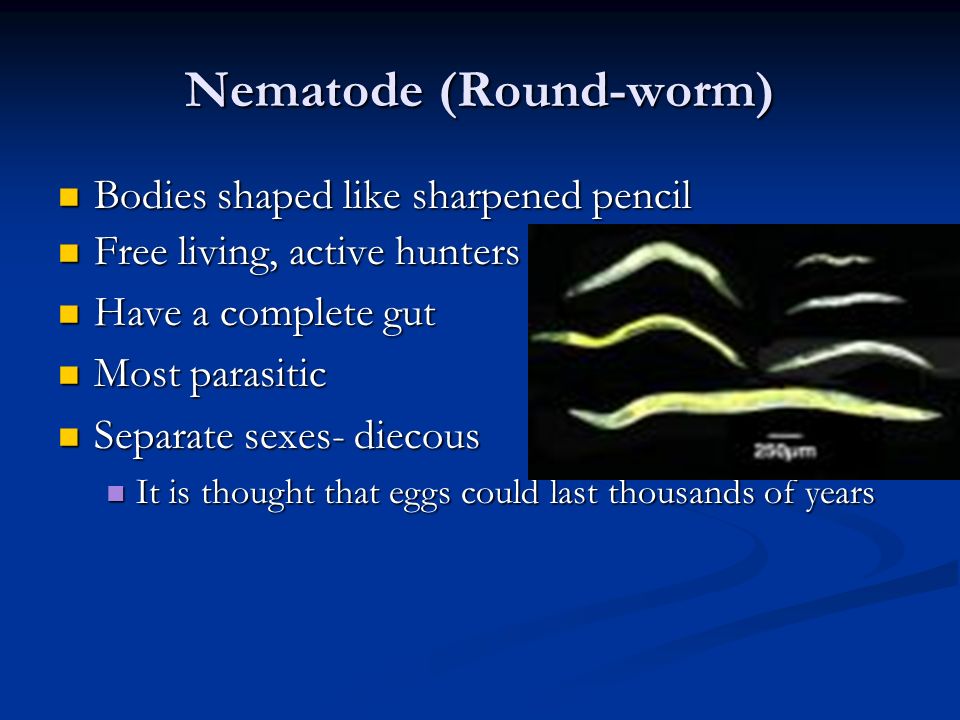 Nematode (Round-worm)

- Bodies shaped like sharpened pencil
- Free living, active hunters
- Have a complete gut
- Most parasitic
- Separate sexes- diecous
  - It is thought that eggs could last thousands of years

250μm